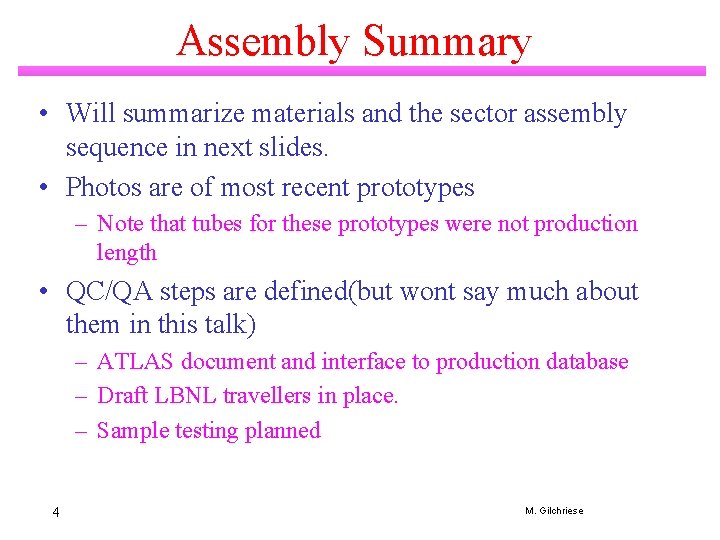 Assembly Summary

• Will summarize materials and the sector assembly sequence in next slides.

• Photos are of most recent prototypes

– Note that tubes for these prototypes were not production length

• QC/QA steps are defined(but wont say much about them in this talk)

– ATLAS document and interface to production database

– Draft LBNL travellers in place.

– Sample testing planned

4

M. Gilchriese